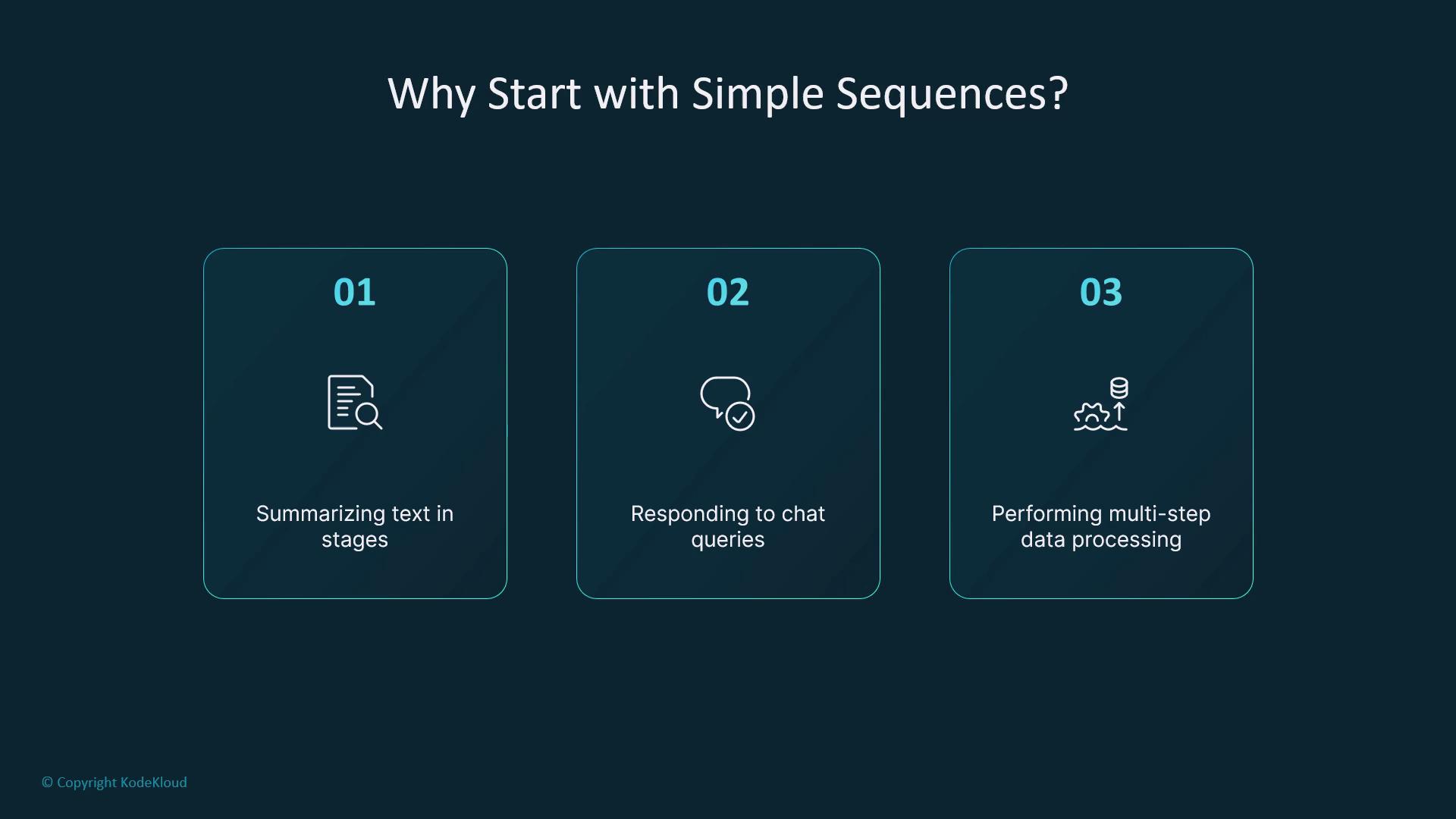 Why Start with Simple Sequences?

01

Summarizing text in stages

02

Responding to chat queries

03

Performing multi-step data processing

© Copyright KodeKloud